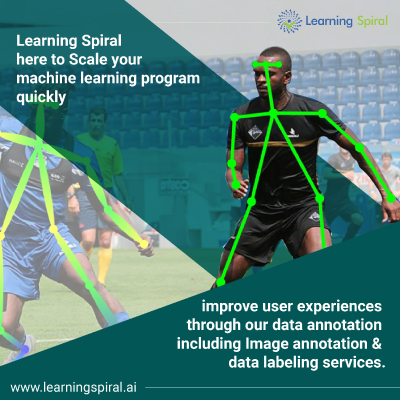 Learning Spiral

Learning Spiral here to Scale your machine learning program quickly

improve user experiences through our data annotation including Image annotation & data labeling services.

www.learningspiral.ai